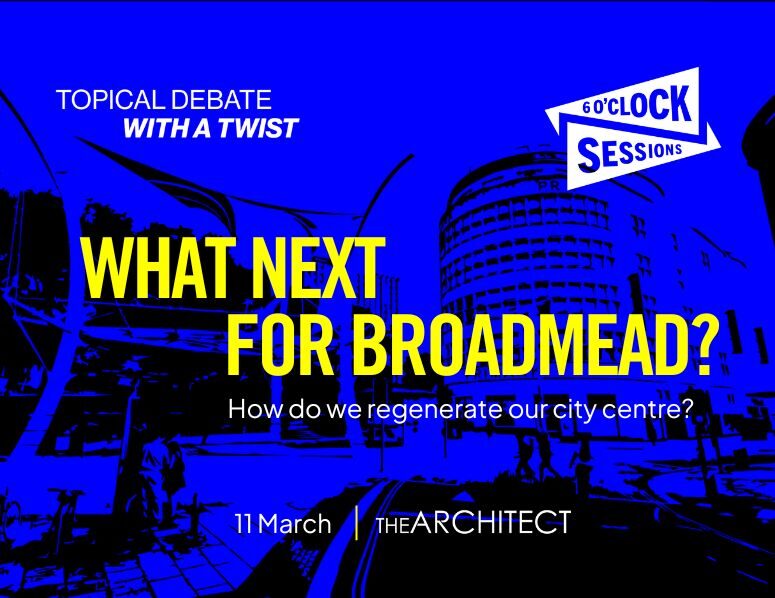 TOPICAL DEBATE
WITH A TWIST

6 O'CLOCK SESSIONS

WHAT NEXT FOR BROADMEAD?

How do we regenerate our city centre?

11 March | THE ARCHITECT